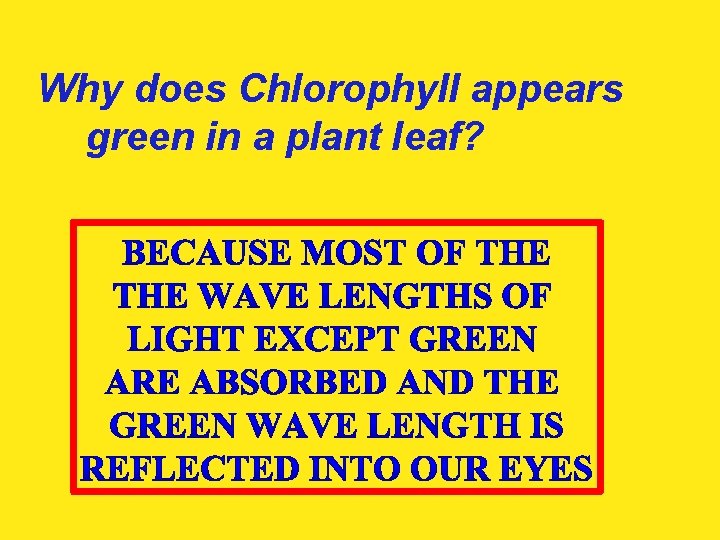 Why does Chlorophyll appears green in a plant leaf?

BECAUSE MOST OF THE THE WAVE LENGTHS OF LIGHT EXCEPT GREEN ARE ABSORBED AND THE GREEN WAVE LENGTH IS REFLECTED INTO OUR EYES